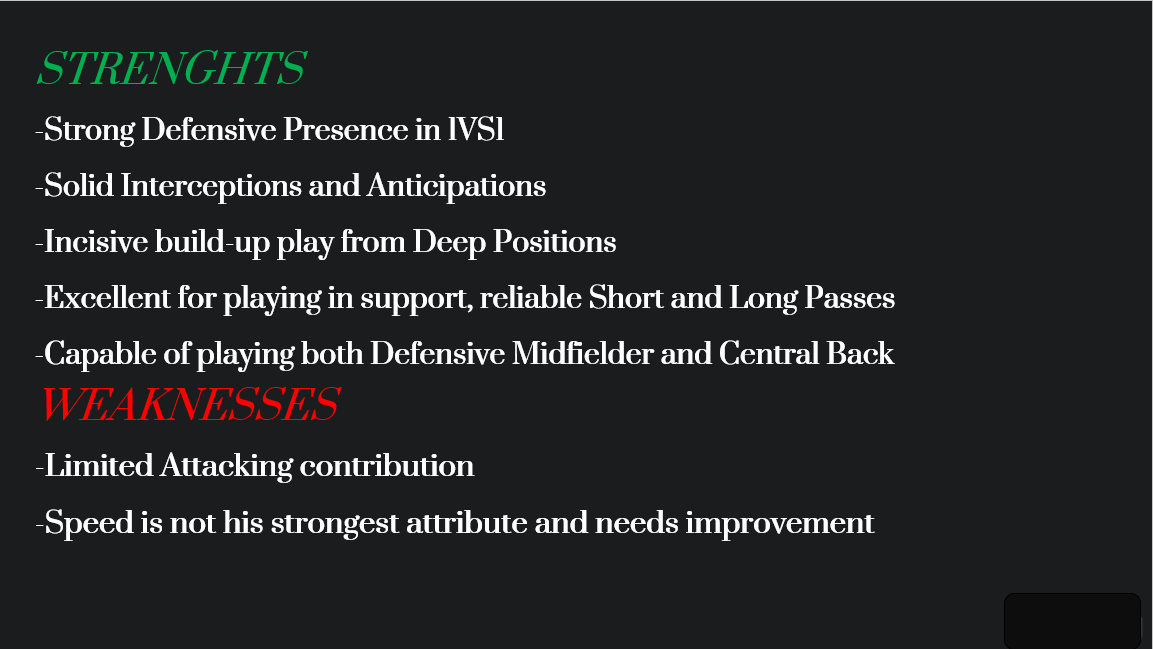 STRENGHTS

-Strong Defensive Presence in 1VS1

-Solid Interceptions and Anticipations

-Incisive build-up play from Deep Positions

-Excellent for playing in support, reliable Short and Long Passes

-Capable of playing both Defensive Midfielder and Central Back

WEAKNESSES

-Limited Attacking contribution

-Speed is not his strongest attribute and needs improvement